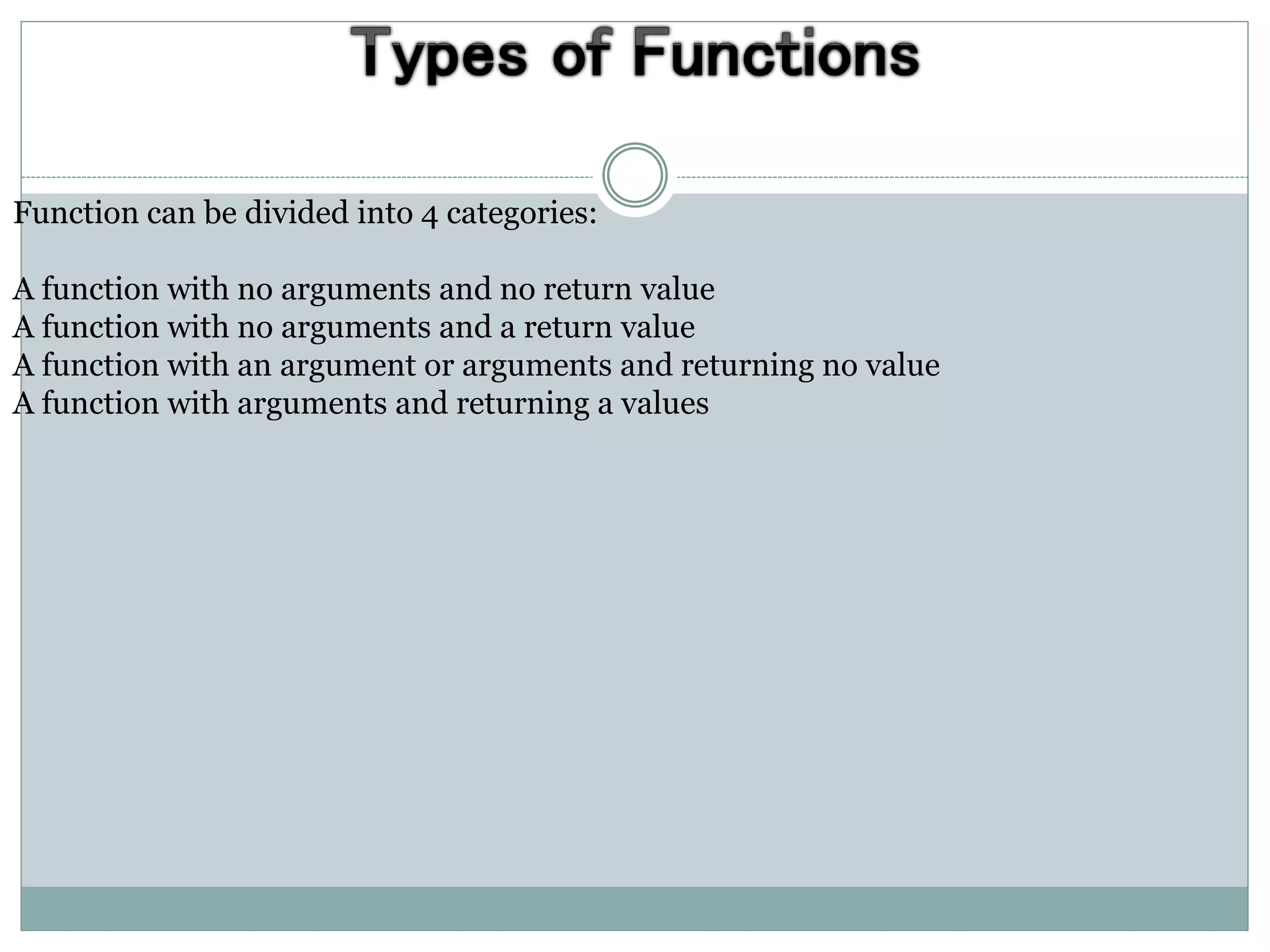 Types of Functions

Function can be divided into 4 categories:

A function with no arguments and no return value
A function with no arguments and a return value
A function with an argument or arguments and returning no value
A function with arguments and returning a values